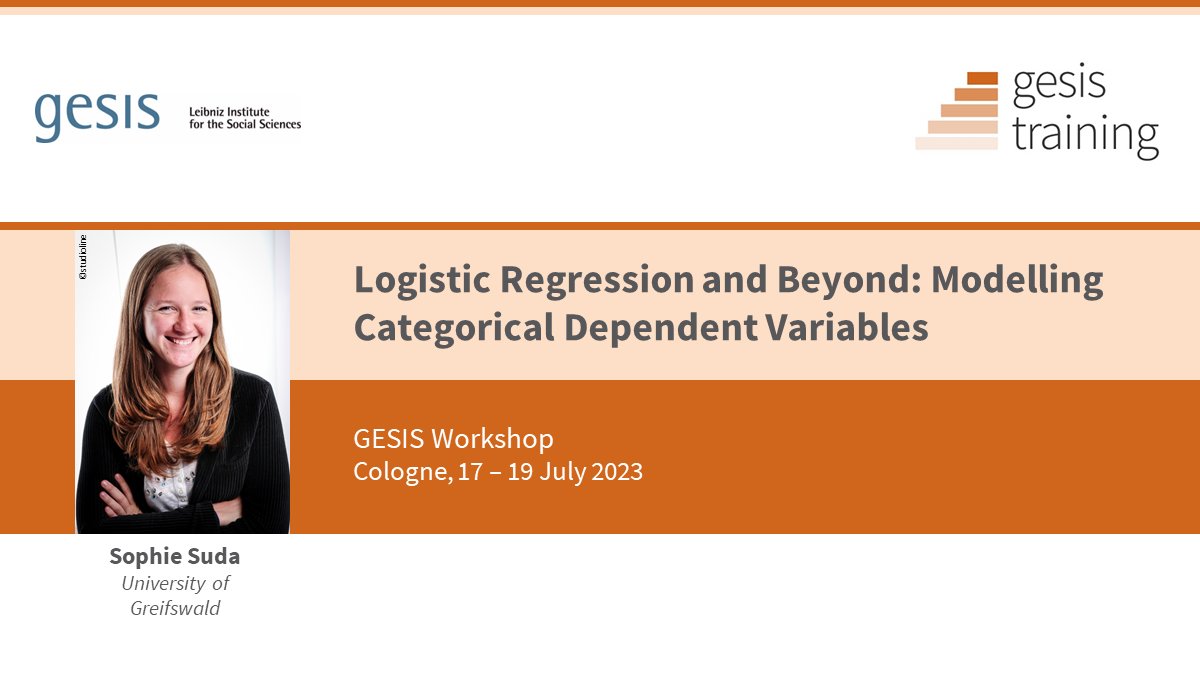 gesis
Leibniz Institute
for the Social Sciences

gesis
training

©studioline

Logistic Regression and Beyond: Modelling Categorical Dependent Variables

GESIS Workshop
Cologne, 17 – 19 July 2023

Sophie Suda
University of
Greifswald